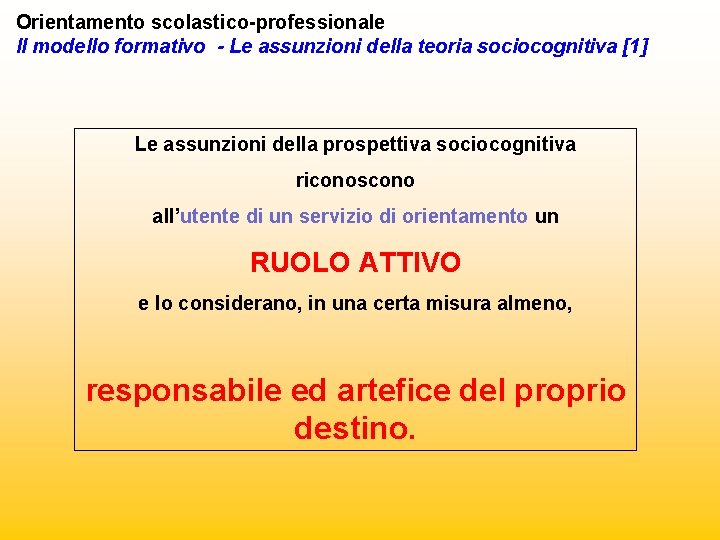 Orientamento scolastico-professionale
Il modello formativo - Le assunzioni della teoria sociocognitiva [1]

Le assunzioni della prospettiva sociocognitiva

riconoscono

all'utente di un servizio di orientamento un

RUOLO ATTIVO

e lo considerano, in una certa misura almeno,

responsabile ed artefice del proprio destino.